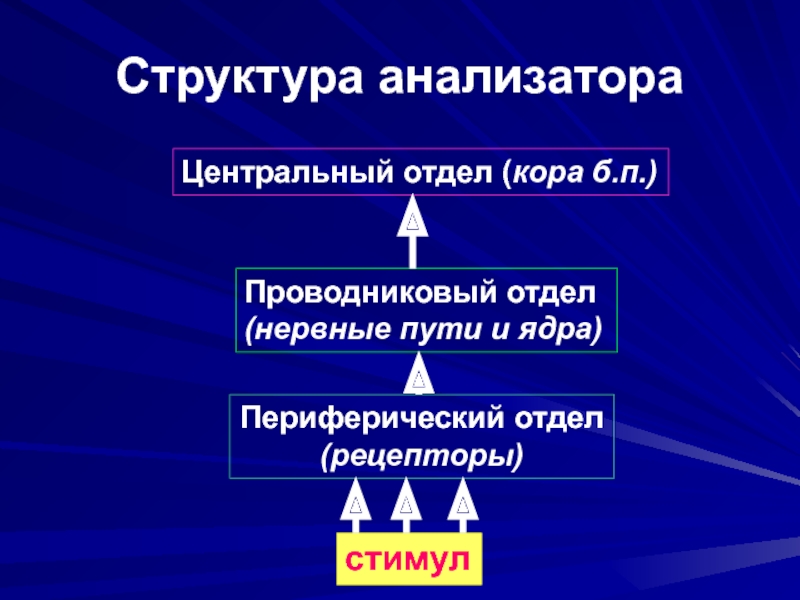 Структура анализатора

Центральный отдел (кора б.п.)

Проводниковый отдел
(нервные пути и ядра)

Периферический отдел
(рецепторы)

стимул